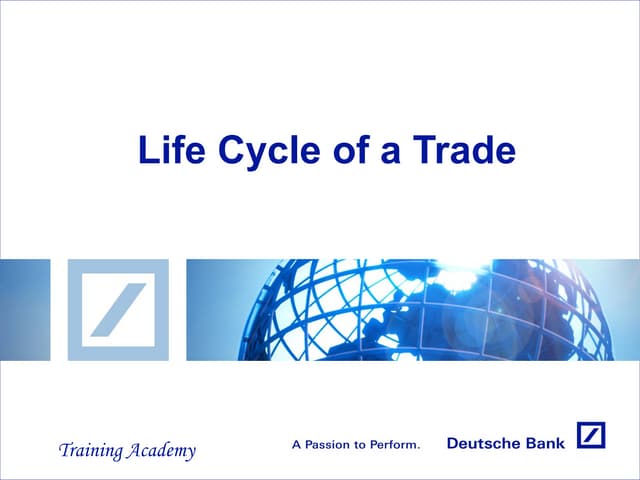 Life Cycle of a Trade

Training Academy

A Passion to Perform.

Deutsche Bank